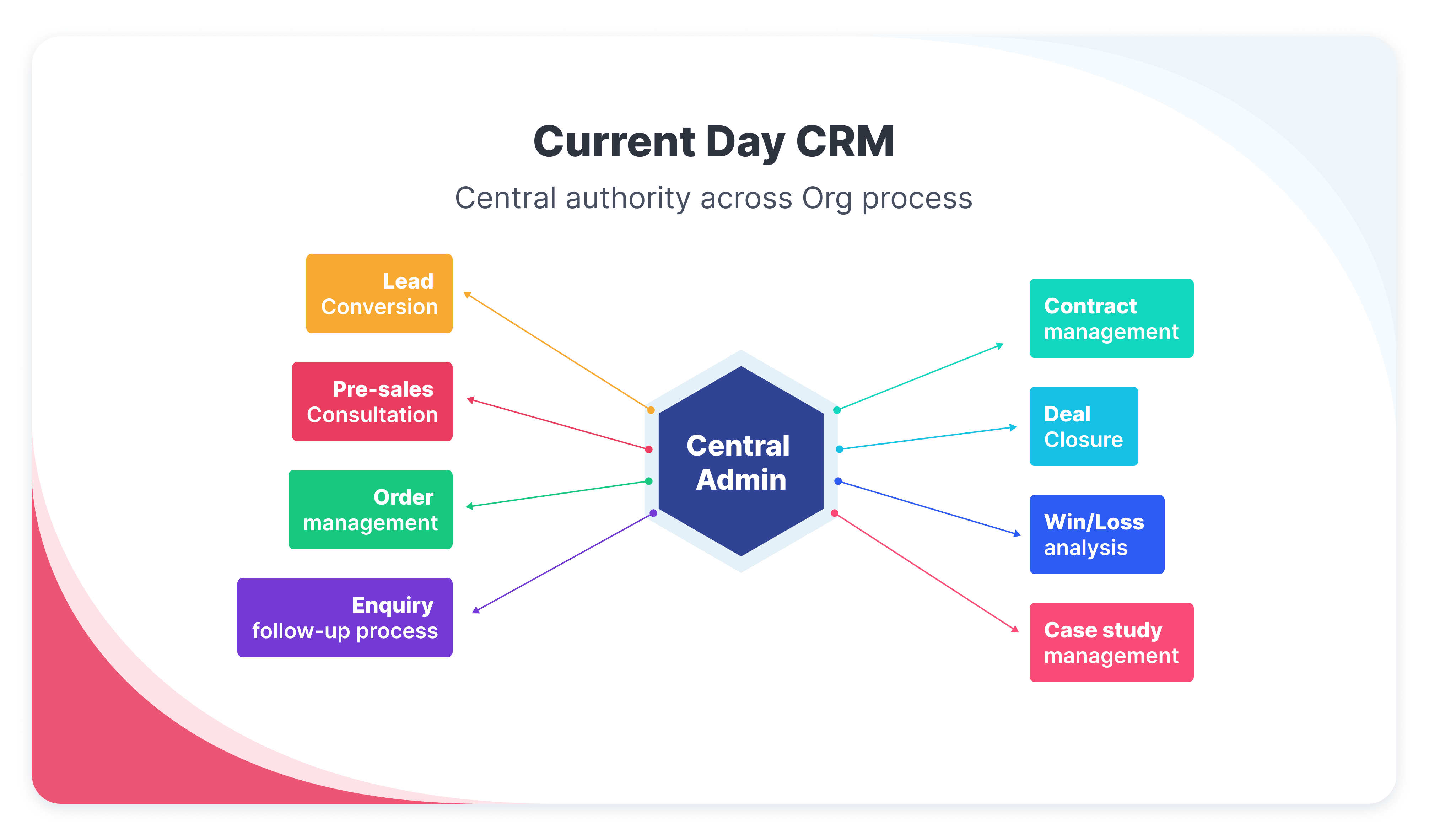 Current Day CRM

Central authority across Org process

Lead Conversion

Pre-sales Consultation

Order management

Enquiry follow-up process

Central Admin

Contract management

Deal Closure

Win/Loss analysis

Case study management